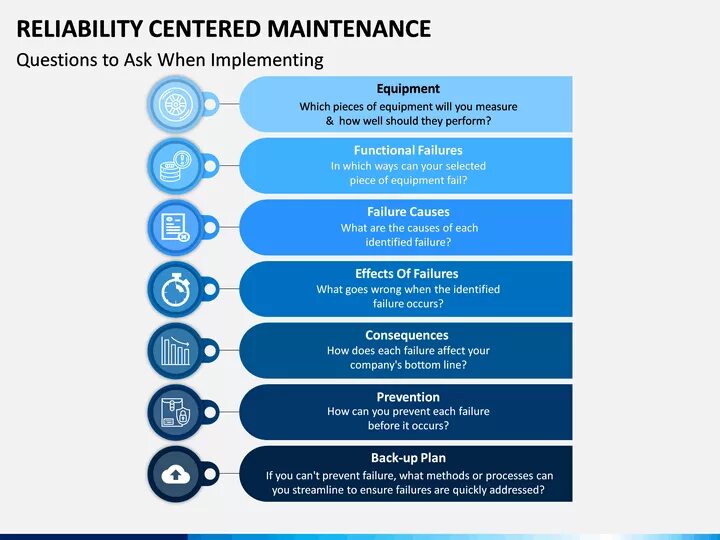 RELIABILITY CENTERED MAINTENANCE
Questions to Ask When Implementing

Equipment
Which pieces of equipment will you measure & how well should they perform?

Functional Failures
In which ways can your selected piece of equipment fail?

Failure Causes
What are the causes of each identified failure?

Effects Of Failures
What goes wrong when the identified failure occurs?

Consequences
How does each failure affect your company's bottom line?

Prevention
How can you prevent each failure before it occurs?

Back-up Plan
If you can't prevent failure, what methods or processes can you streamline to ensure failures are quickly addressed?